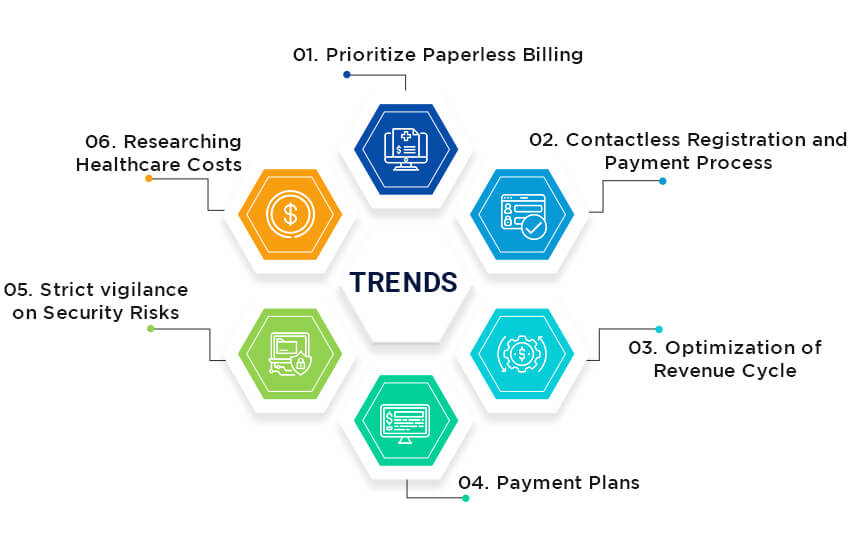 TRENDS

01. Prioritize Paperless Billing

02. Contactless Registration and Payment Process

03. Optimization of Revenue Cycle

04. Payment Plans

05. Strict vigilance on Security Risks

06. Researching Healthcare Costs